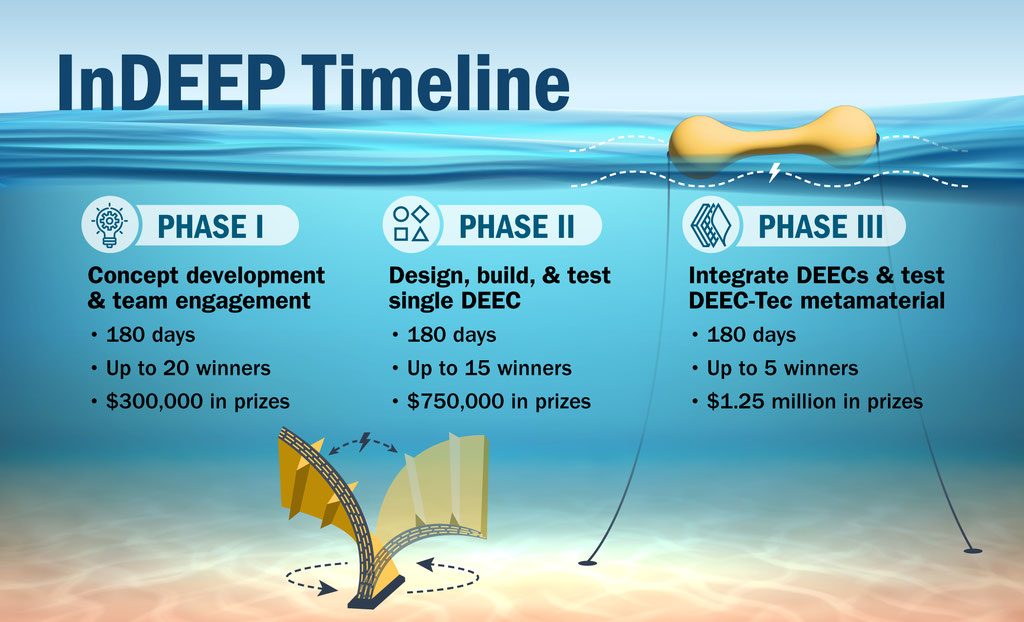 InDEEP Timeline

PHASE I

Concept development & team engagement

• 180 days
• Up to 20 winners
• $300,000 in prizes

PHASE II

Design, build, & test single DEEC

• 180 days
• Up to 15 winners
• $750,000 in prizes

PHASE III

Integrate DEECs & test DEEC-Tec metamaterial

• 180 days
• Up to 5 winners
• $1.25 million in prizes